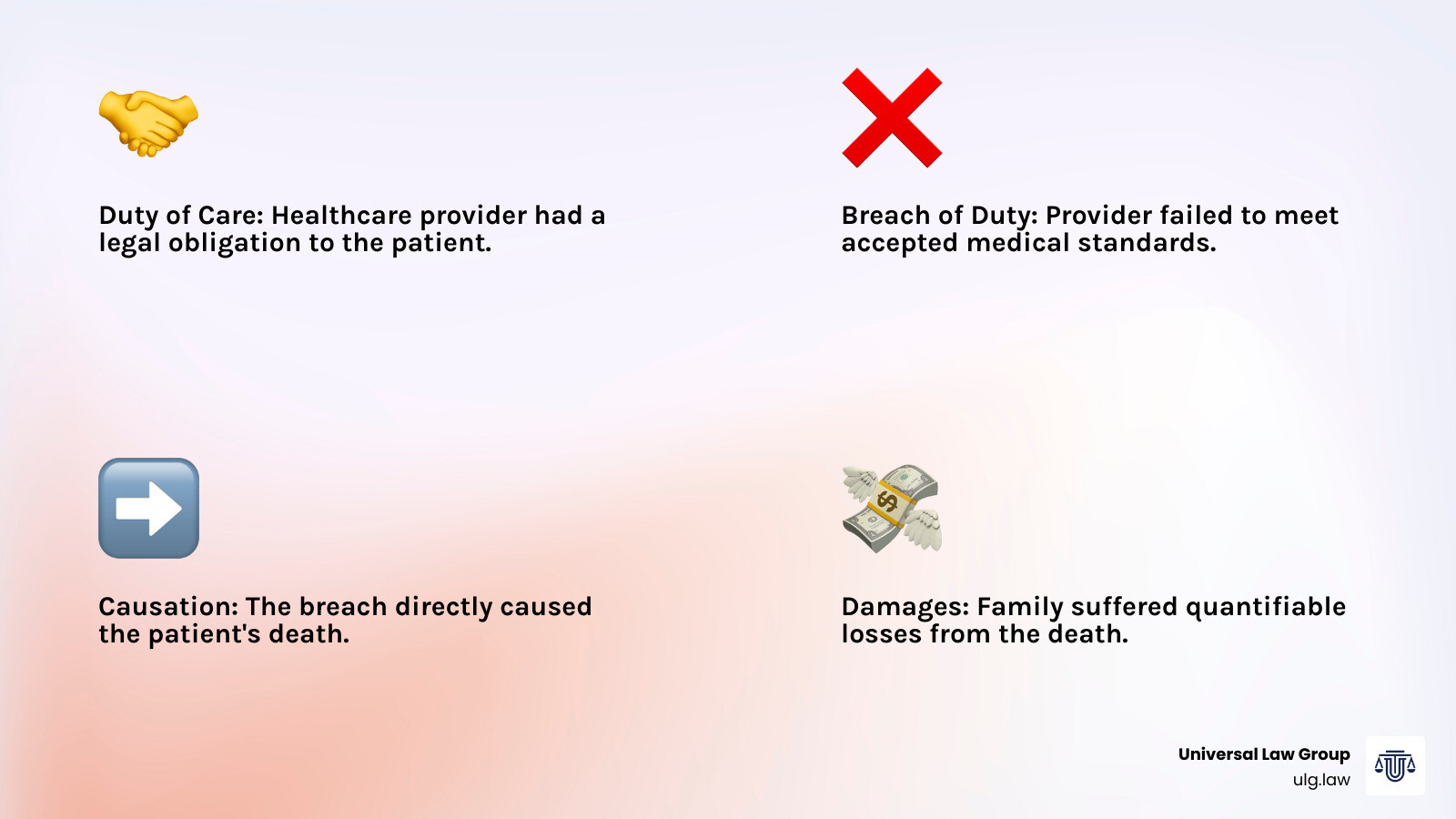 Duty of Care: Healthcare provider had a legal obligation to the patient.

Breach of Duty: Provider failed to meet accepted medical standards.

Causation: The breach directly caused the patient's death.

Damages: Family suffered quantifiable losses from the death.

Universal Law Group
ulg.law